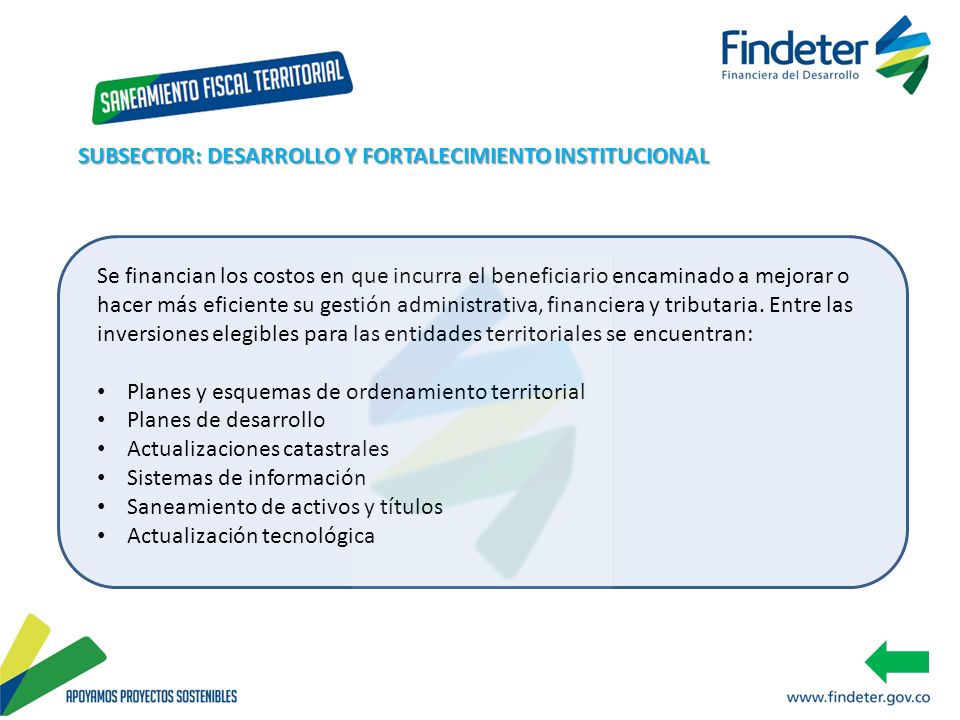 SANEAMIENTO FISCAL TERRITORIAL

Findeter
Financiera del Desarrollo

SUBSECTOR: DESARROLLO Y FORTALECIMIENTO INSTITUCIONAL

Se financian los costos en que incurra el beneficiario encaminado a mejorar o hacer más eficiente su gestión administrativa, financiera y tributaria. Entre las inversiones elegibles para las entidades territoriales se encuentran:

• Planes y esquemas de ordenamiento territorial
• Planes de desarrollo
• Actualizaciones catastrales
• Sistemas de información
• Saneamiento de activos y títulos
• Actualización tecnológica

APOYAMOS PROYECTOS SOSTENIBLES

www.findeter.gov.co